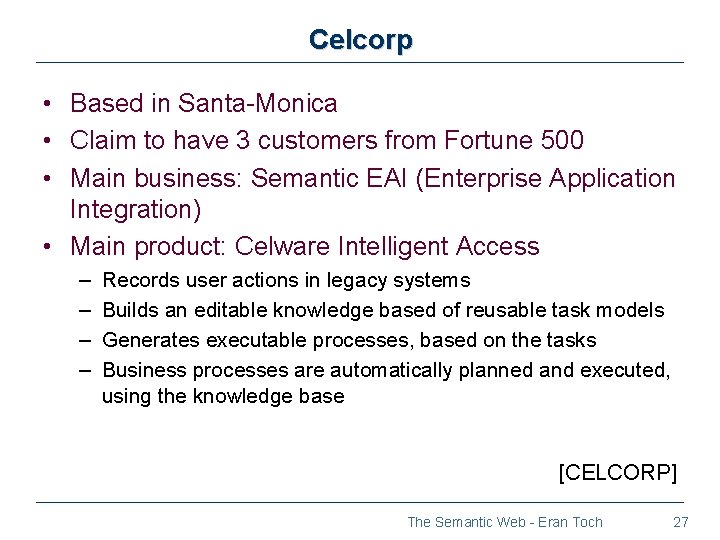 Celcorp

• Based in Santa-Monica
• Claim to have 3 customers from Fortune 500
• Main business: Semantic EAI (Enterprise Application Integration)
• Main product: Celware Intelligent Access
– Records user actions in legacy systems
– Builds an editable knowledge based of reusable task models
– Generates executable processes, based on the tasks
– Business processes are automatically planned and executed, using the knowledge base

[CELCORP]

The Semantic Web - Eran Toch 27